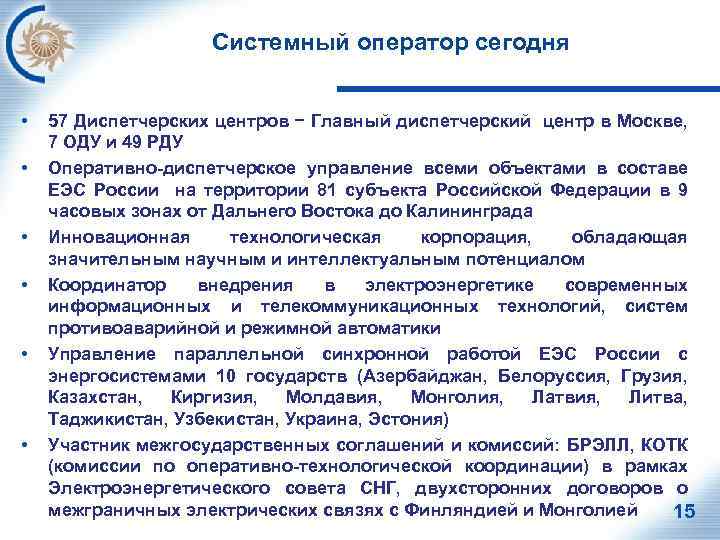 Системный оператор сегодня

• 57 Диспетчерских центров − Главный диспетчерский центр в Москве, 7 ОДУ и 49 РДУ
• Оперативно-диспетчерское управление всеми объектами в составе ЕЭС России на территории 81 субъекта Российской Федерации в 9 часовых зонах от Дальнего Востока до Калининграда
• Инновационная технологическая корпорация, обладающая значительным научным и интеллектуальным потенциалом
• Координатор внедрения в электроэнергетике современных информационных и телекоммуникационных технологий, систем противоаварийной и режимной автоматики
• Управление параллельной синхронной работой ЕЭС России с энергосистемами 10 государств (Азербайджан, Белоруссия, Грузия, Казахстан, Киргизия, Молдавия, Монголия, Латвия, Литва, Таджикистан, Узбекистан, Украина, Эстония)
• Участник межгосударственных соглашений и комиссий: БРЭЛЛ, КОТК (комиссии по оперативно-технологической координации) в рамках Электроэнергетического совета СНГ, двухсторонних договоров о межграничных электрических связях с Финляндией и Монголией

15